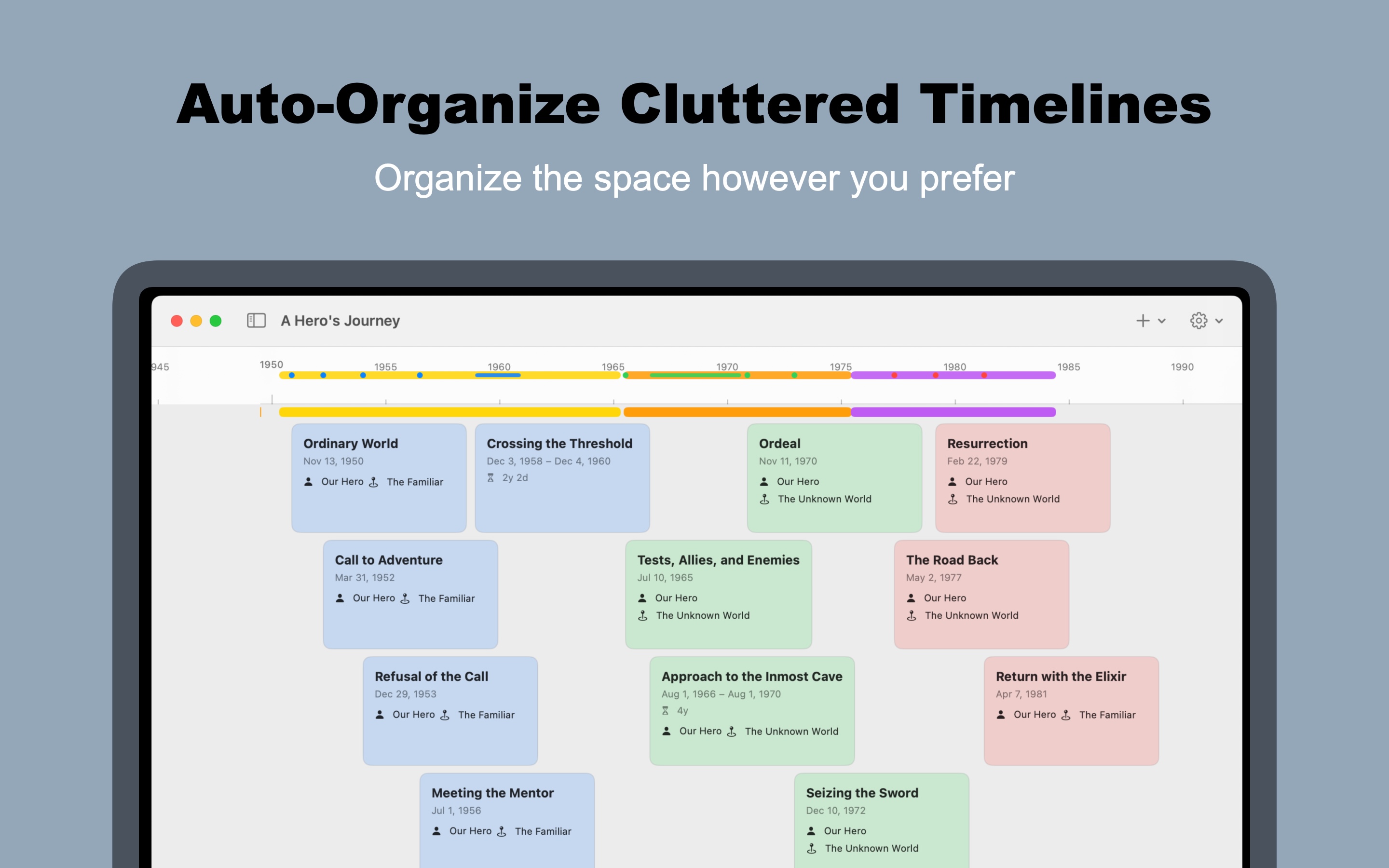 Auto-Organize Cluttered Timelines

Organize the space however you prefer

A Hero's Journey

945 1950 1955 1960 1965 1970 1975 1980 1985 1990

Ordinary World
Nov 13, 1950
Our Hero The Familiar

Crossing the Threshold
Dec 3, 1958 – Dec 4, 1960
2y 2d

Ordeal
Nov 11, 1970
Our Hero
The Unknown World

Resurrection
Feb 22, 1979
Our Hero
The Unknown World

Call to Adventure
Mar 31, 1952
Our Hero The Familiar

Tests, Allies, and Enemies
Jul 10, 1965
Our Hero
The Unknown World

The Road Back
May 2, 1977
Our Hero
The Unknown World

Refusal of the Call
Dec 29, 1953
Our Hero The Familiar

Approach to the Inmost Cave
Aug 1, 1966 – Aug 1, 1970
4y
Our Hero The Unknown World

Return with the Elixir
Apr 7, 1981
Our Hero The Familiar

Meeting the Mentor
Jul 1, 1956
Our Hero The Familiar

Seizing the Sword
Dec 10, 1972
Our Hero
The Unknown World